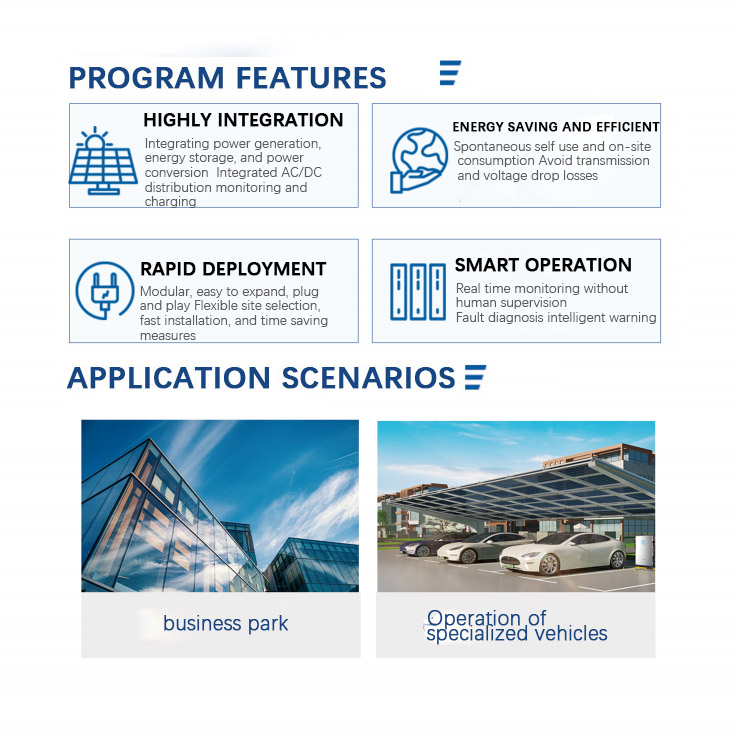 PROGRAM FEATURES

HIGHLY INTEGRATION
Integrating power generation, energy storage, and power conversion Integrated AC/DC distribution monitoring and charging

ENERGY SAVING AND EFFICIENT
Spontaneous self use and on-site consumption Avoid transmission and voltage drop losses

RAPID DEPLOYMENT
Modular, easy to expand, plug and play Flexible site selection, fast installation, and time saving measures

SMART OPERATION
Real time monitoring without human supervision
Fault diagnosis intelligent warning

APPLICATION SCENARIOS

business park

Operation of specialized vehicles